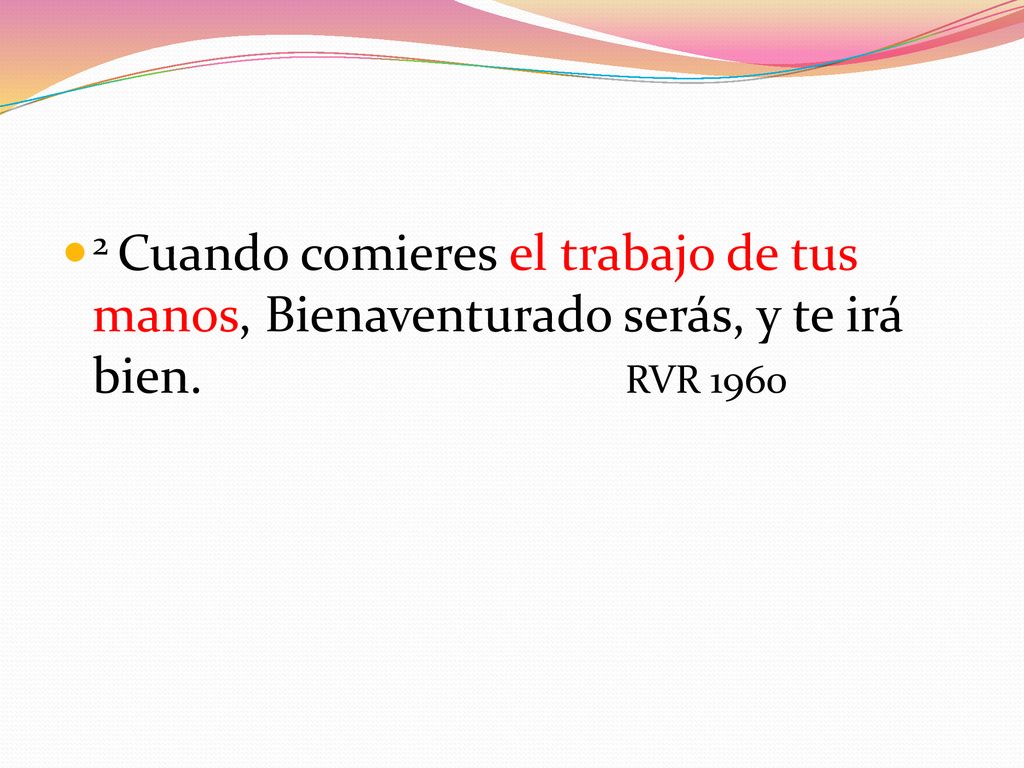 ² Cuando comieres el trabajo de tus manos, Bienaventurado serás, y te irá bien. RVR 1960